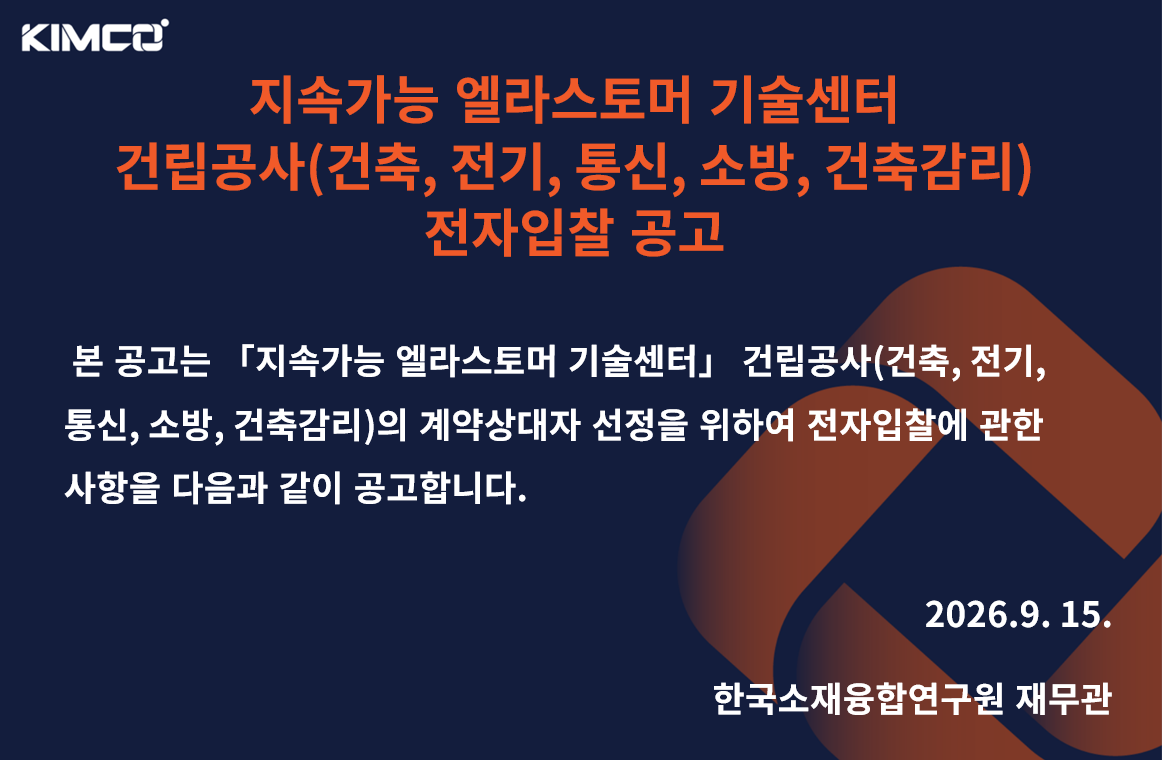 KIMCO

지속가능 엘라스토머 기술센터
건립공사(건축, 전기, 통신, 소방, 건축감리)
전자입찰 공고

본 공고는 「지속가능 엘라스토머 기술센터」 건립공사(건축, 전기, 통신, 소방, 건축감리)의 계약상대자 선정을 위하여 전자입찰에 관한 사항을 다음과 같이 공고합니다.

2026.9. 15.

한국소재융합연구원 재무관